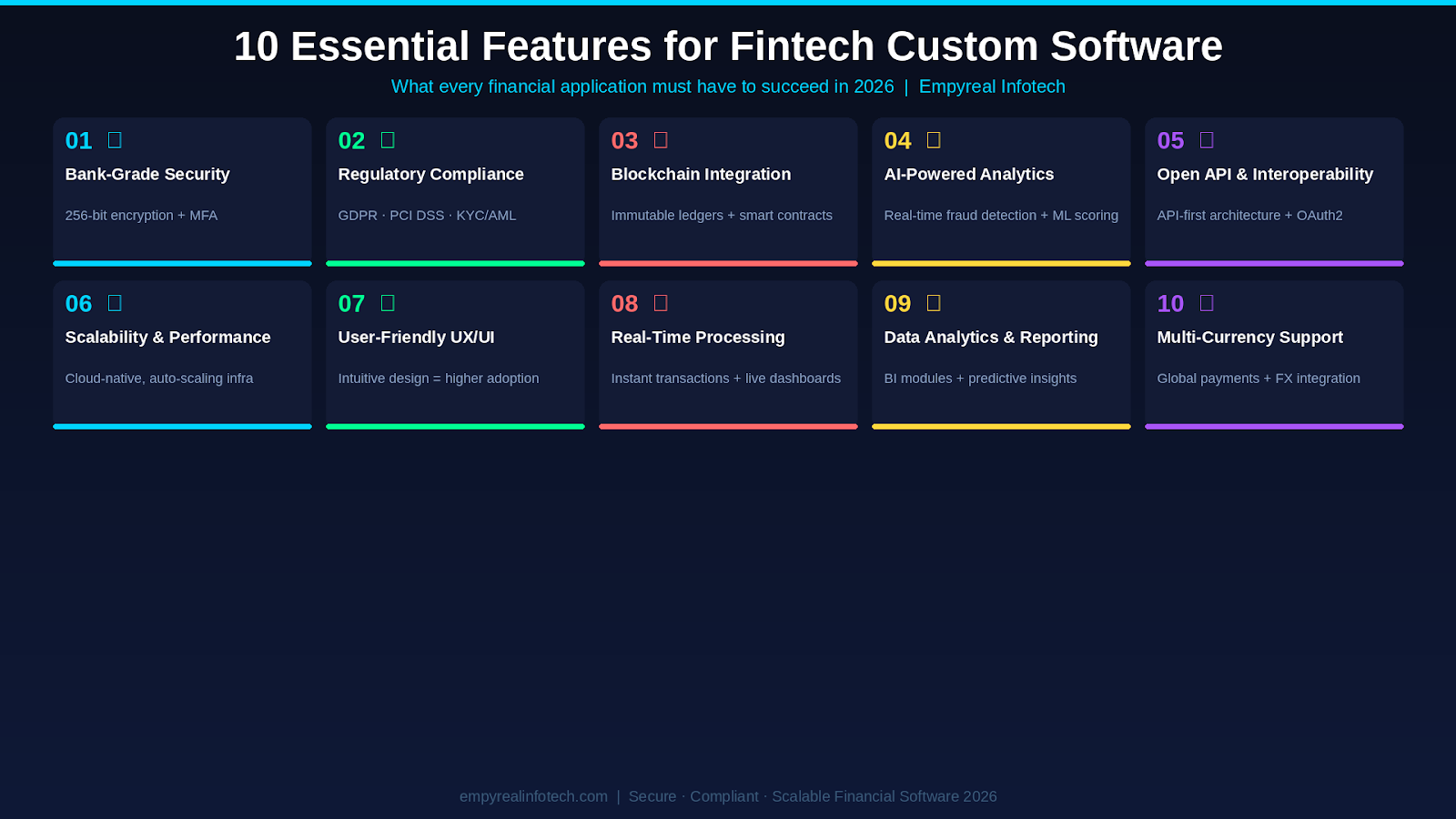 10 Essential Features for Fintech Custom Software

What every financial application must have to succeed in 2026 | Empyreal Infotech

01
Bank-Grade Security
256-bit encryption + MFA

02
Regulatory Compliance
GDPR · PCI DSS · KYC/AML

03
Blockchain Integration
Immutable ledgers + smart contracts

04
AI-Powered Analytics
Real-time fraud detection + ML scoring

05
Open API & Interoperability
API-first architecture + OAuth2

06
Scalability & Performance
Cloud-native, auto-scaling infra

07
User-Friendly UX/UI
Intuitive design = higher adoption

08
Real-Time Processing
Instant transactions + live dashboards

09
Data Analytics & Reporting
BI modules + predictive insights

10
Multi-Currency Support
Global payments + FX integration

empyrealinfotech.com | Secure · Compliant · Scalable Financial Software 2026